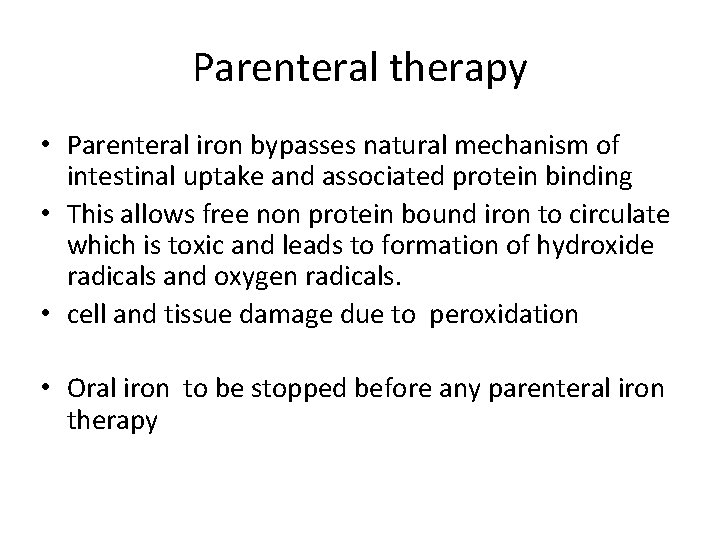 Parenteral therapy

• Parenteral iron bypasses natural mechanism of intestinal uptake and associated protein binding
• This allows free non protein bound iron to circulate which is toxic and leads to formation of hydroxide radicals and oxygen radicals.
• cell and tissue damage due to peroxidation

• Oral iron to be stopped before any parenteral iron therapy